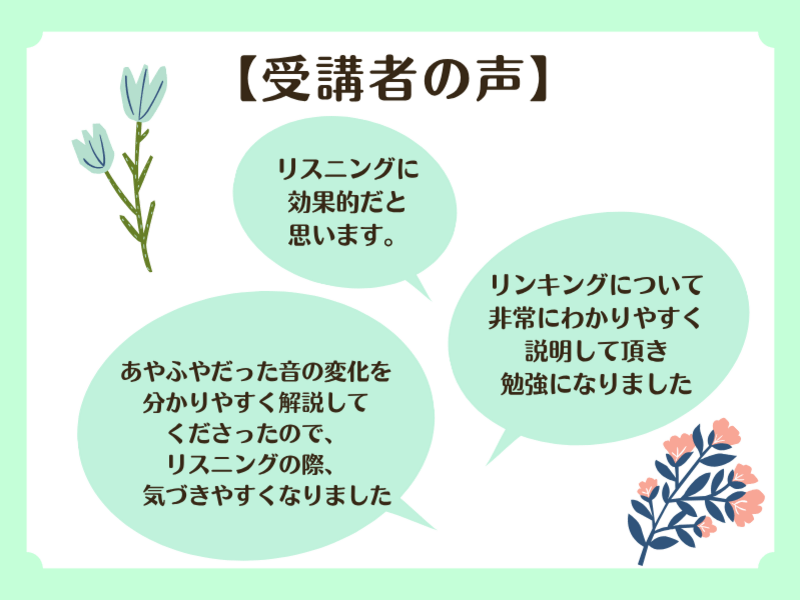 【受講者の声】

リスニングに
効果的だと
思います。

リンキングについて
非常にわかりやすく
説明して頂き
勉強になりました

あやふやだった音の変化を
分かりやすく解説して
くださったので、
リスニングの際、
気づきやすくなりました